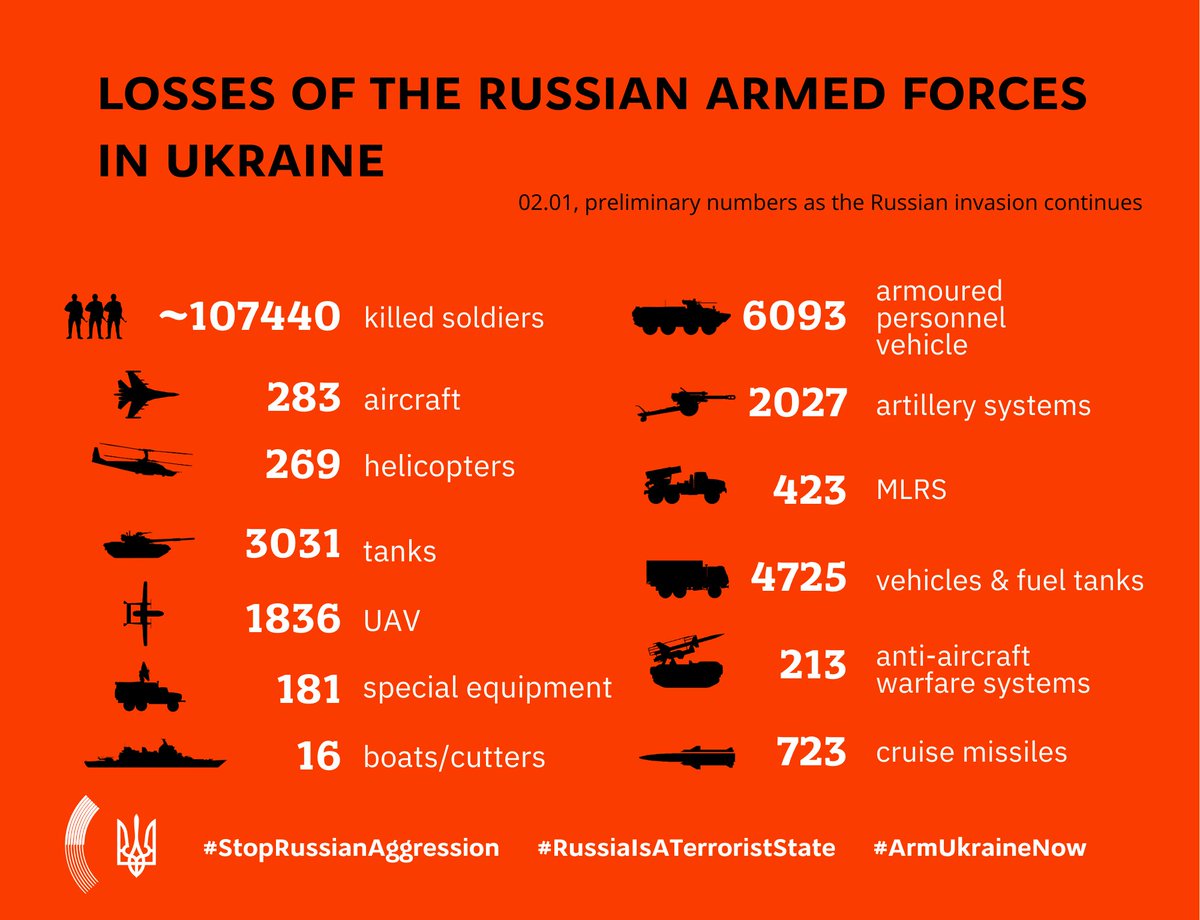 LOSSES OF THE RUSSIAN ARMED FORCES IN UKRAINE

02.01, preliminary numbers as the Russian invasion continues

~107440 killed soldiers

283 aircraft

269 helicopters

3031 tanks

1836 UAV

181 special equipment

16 boats/cutters

6093 armoured personnel vehicle

2027 artillery systems

423 MLRS

4725 vehicles & fuel tanks

213 anti-aircraft warfare systems

723 cruise missiles

#StopRussianAggression #RussiaIsATerroristState #ArmUkraineNow